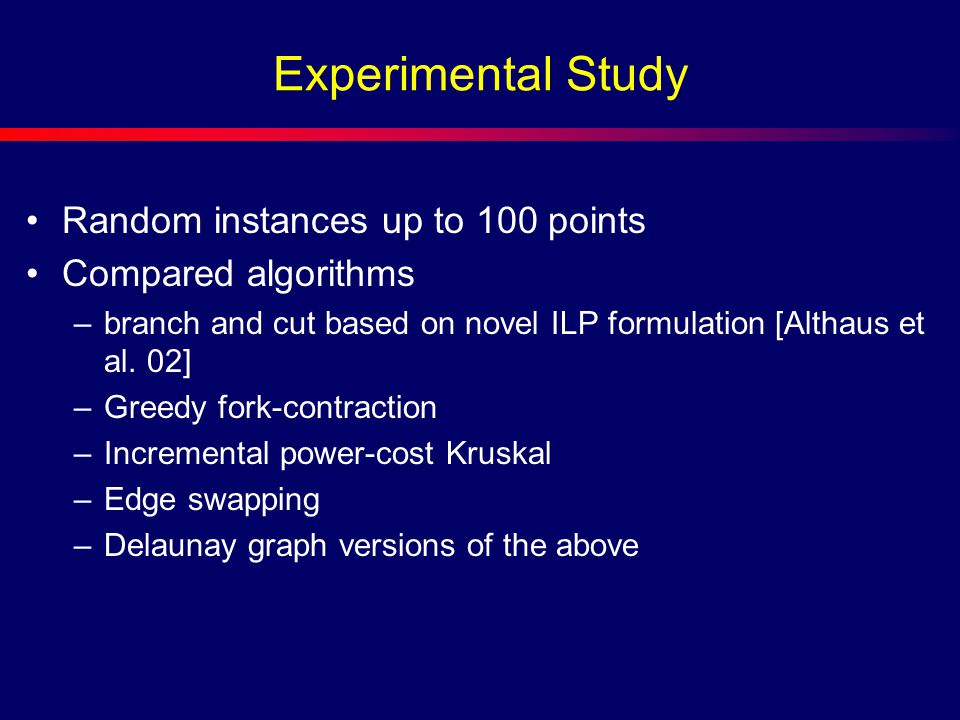 Experimental Study

• Random instances up to 100 points
• Compared algorithms
– branch and cut based on novel ILP formulation [Althaus et al. 02]
– Greedy fork-contraction
– Incremental power-cost Kruskal
– Edge swapping
– Delaunay graph versions of the above